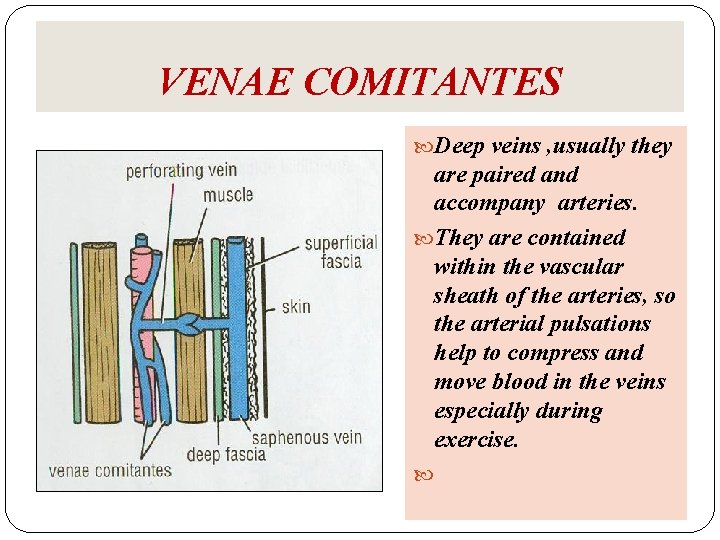 VENAE COMITANTES

perforating vein
muscle
superficial fascia
skin
saphenous vein
deep fascia
venae comitantes

Deep veins ,usually they are paired and accompany arteries.

They are contained within the vascular sheath of the arteries, so the arterial pulsations help to compress and move blood in the veins especially during exercise.